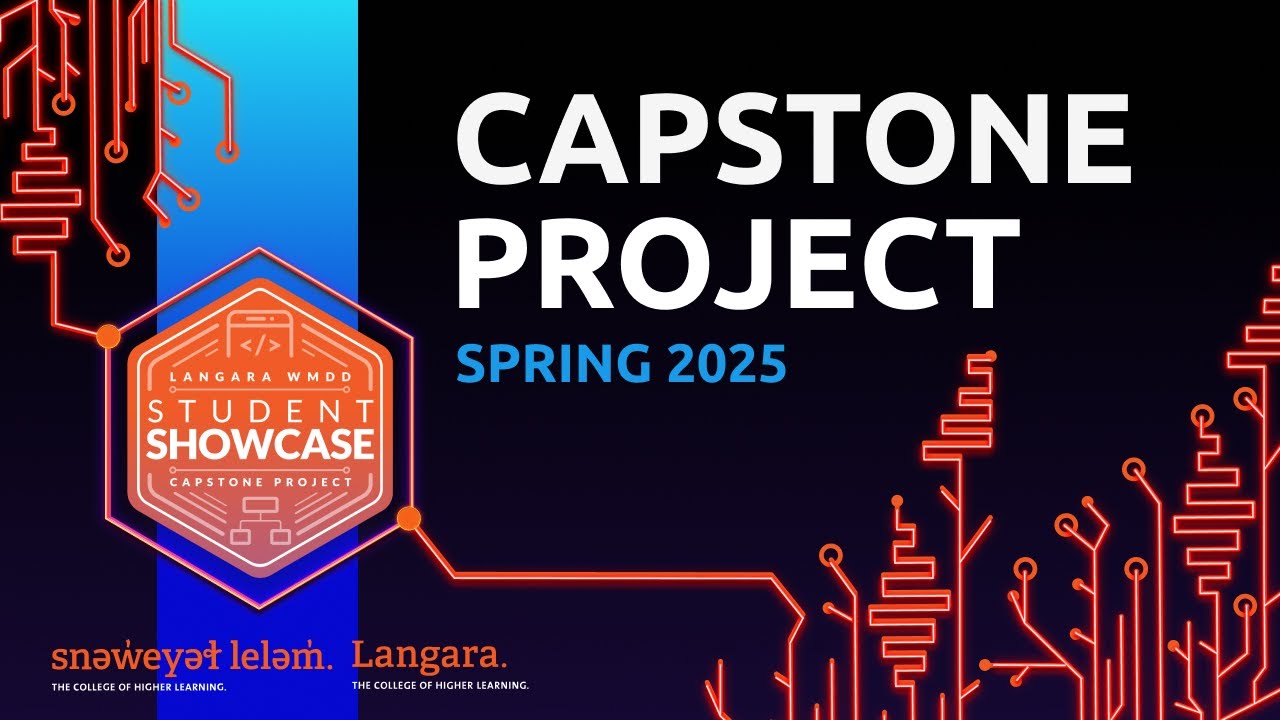 CAPSTONE PROJECT
SPRING 2025

</>
LANGARA WMDD
STUDENT
SHOWCASE
CAPSTONE PROJECT

snəw̓eyəɬ leləm̓.
THE COLLEGE OF HIGHER LEARNING.

Langara.
THE COLLEGE OF HIGHER LEARNING.